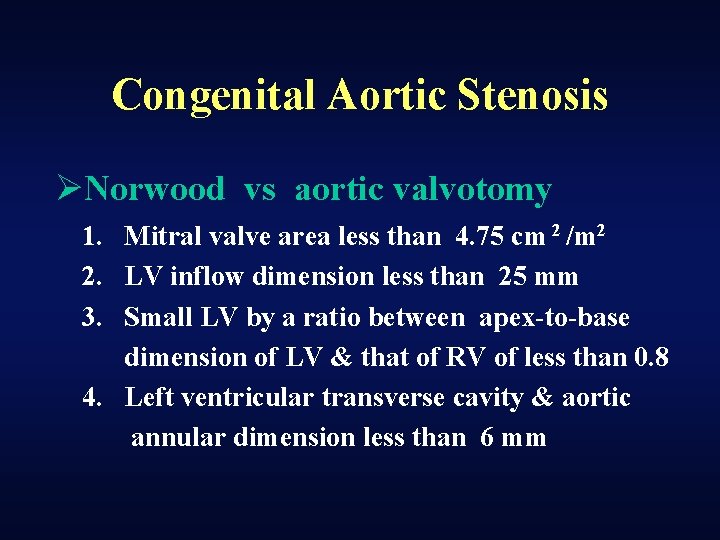 Congenital Aortic Stenosis

➢Norwood vs aortic valvotomy

1. Mitral valve area less than 4.75 $cm^2/m^2$
2. LV inflow dimension less than 25 mm
3. Small LV by a ratio between apex-to-base dimension of LV & that of RV of less than 0.8
4. Left ventricular transverse cavity & aortic annular dimension less than 6 mm